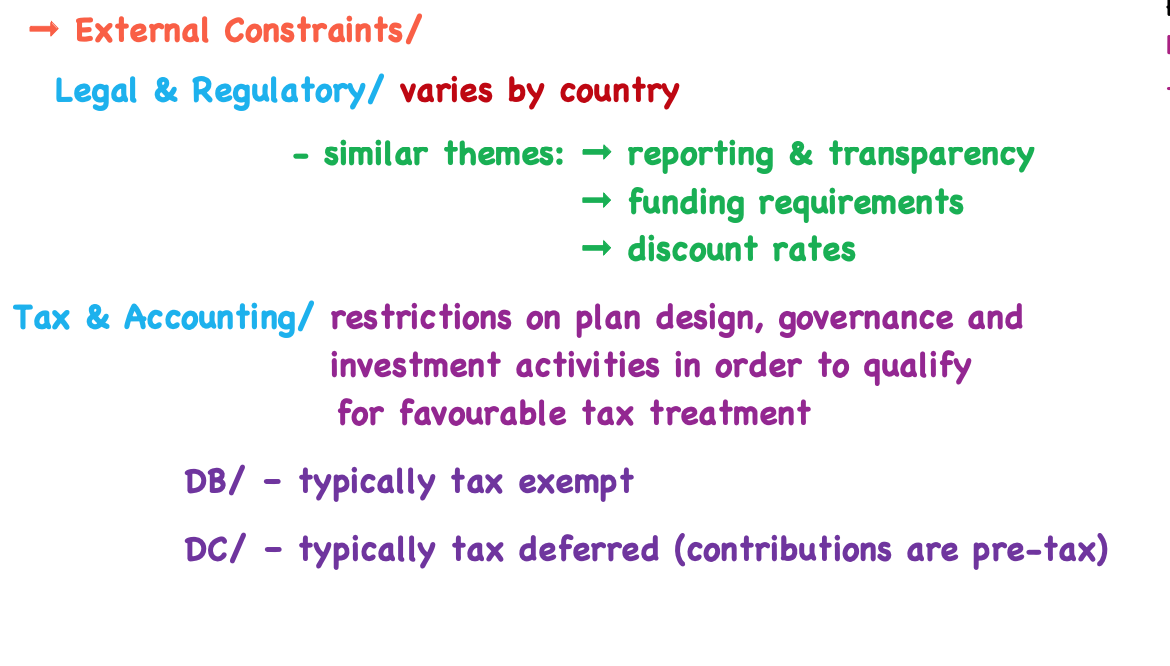 → External Constraints/

Legal & Regulatory/ varies by country

- similar themes: → reporting & transparency
→ funding requirements
→ discount rates

Tax & Accounting/ restrictions on plan design, governance and investment activities in order to qualify for favourable tax treatment

DB/ - typically tax exempt

DC/ - typically tax deferred (contributions are pre-tax)